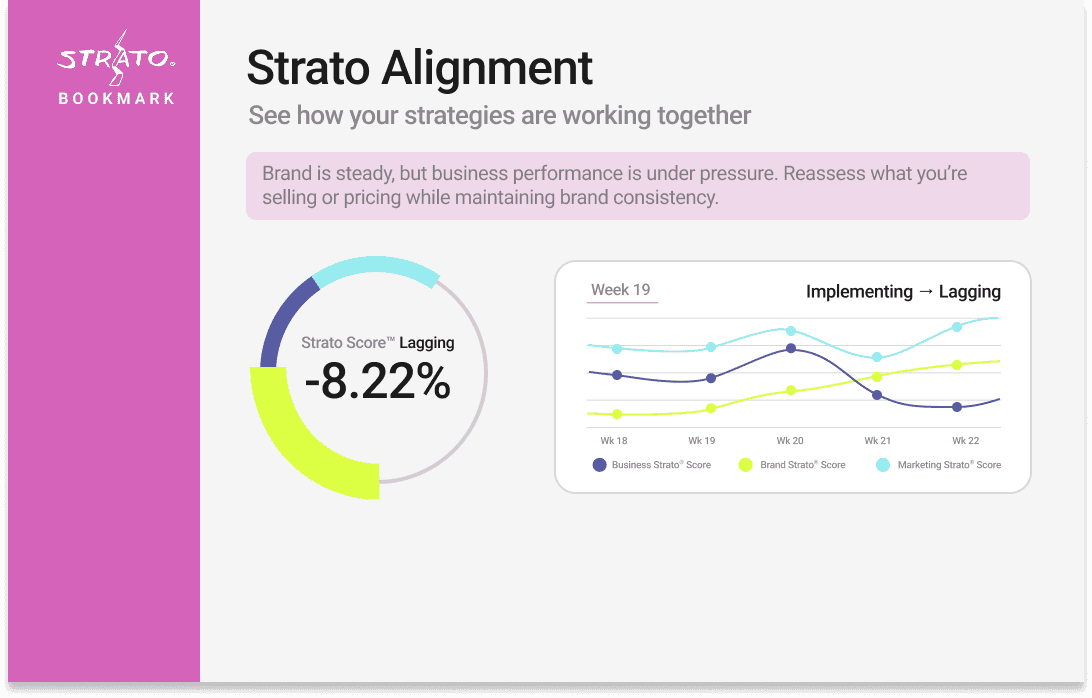 STRATO®
BOOKMARK

Strato Alignment

See how your strategies are working together

Brand is steady, but business performance is under pressure. Reassess what you're selling or pricing while maintaining brand consistency.

Strato Score™ Lagging
-8.22%

Week 19

Implementing → Lagging

Wk 18 Wk 19 Wk 20 Wk 21 Wk 22

Business Strato® Score Brand Strato® Score Marketing Strato® Score